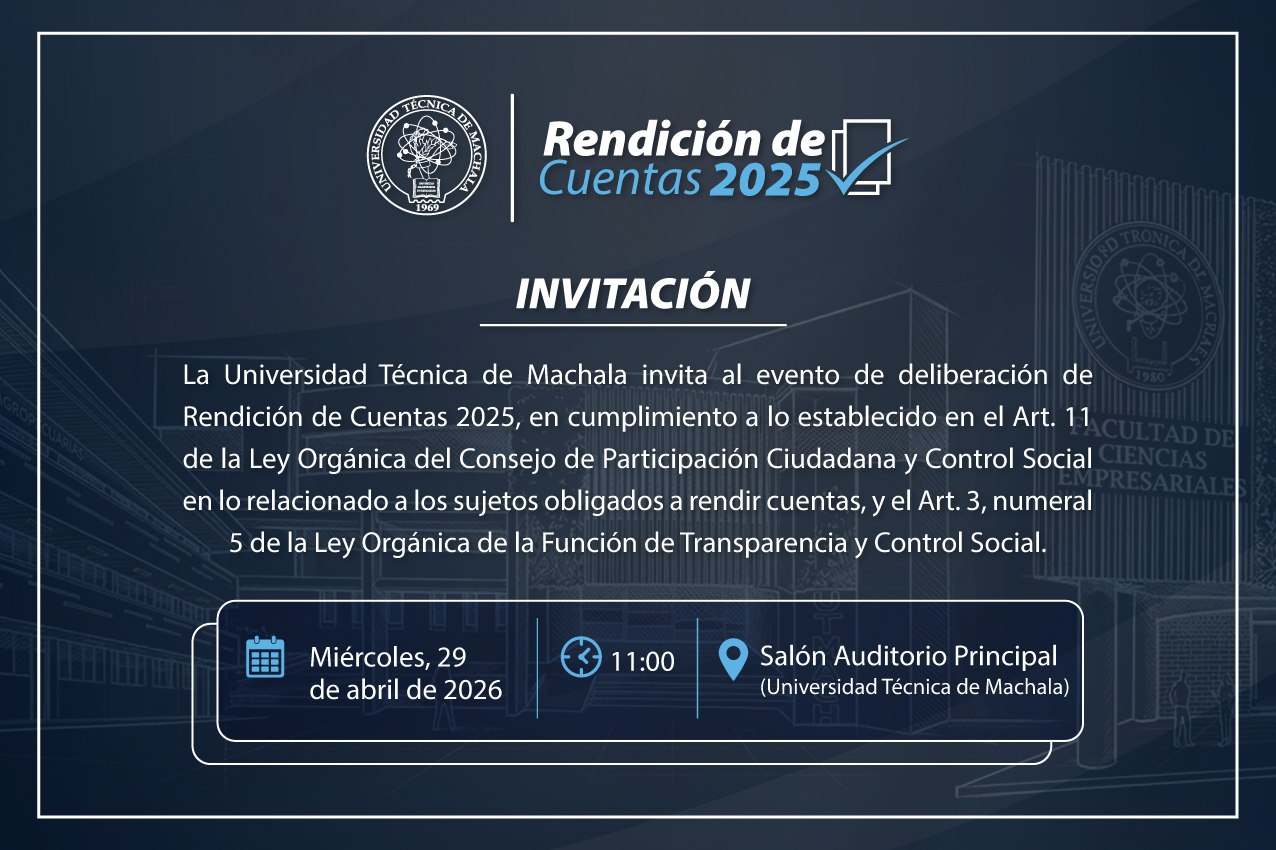 UNIVERSIDAD TÉCNICA DE MACHALA
1969

Rendición de Cuentas 2025

INVITACIÓN

La Universidad Técnica de Machala invita al evento de deliberación de Rendición de Cuentas 2025, en cumplimiento a lo establecido en el Art. 11 de la Ley Orgánica del Consejo de Participación Ciudadana y Control Social en lo relacionado a los sujetos obligados a rendir cuentas, y el Art. 3, numeral 5 de la Ley Orgánica de la Función de Transparencia y Control Social.

Miércoles, 29 de abril de 2026

11:00

Salón Auditorio Principal
(Universidad Técnica de Machala)

FACULTAD DE CIENCIAS EMPRESARIALES